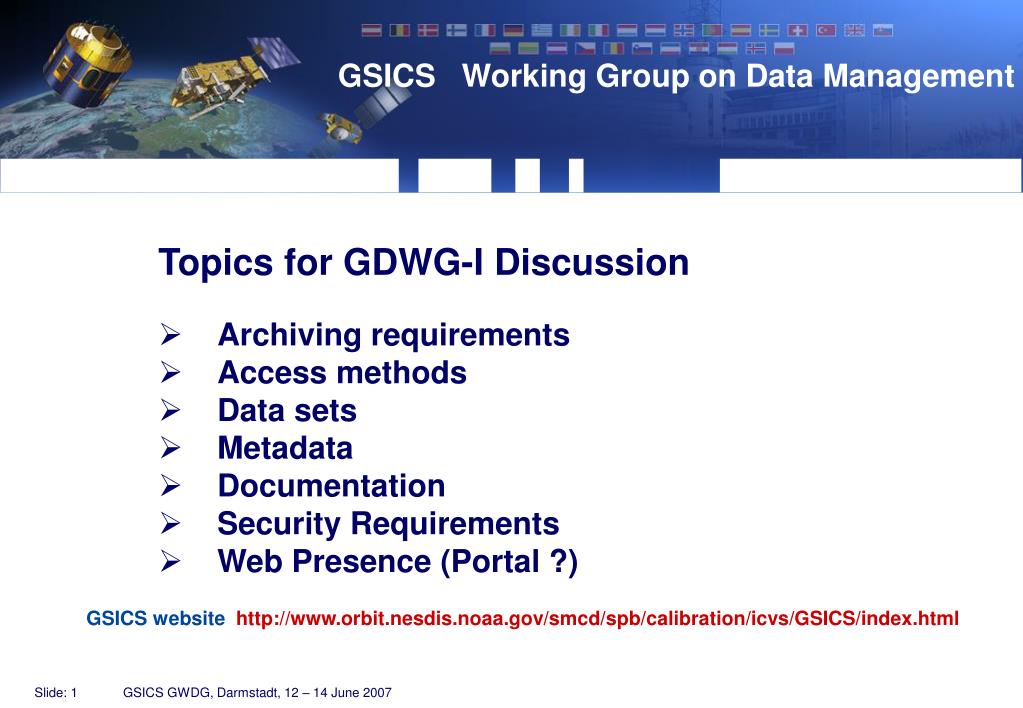 GSICS Working Group on Data Management

Topics for GDWG-I Discussion

➢ Archiving requirements
➢ Access methods
➢ Data sets
➢ Metadata
➢ Documentation
➢ Security Requirements
➢ Web Presence (Portal ?)

GSICS website http://www.orbit.nesdis.noaa.gov/smcd/spb/calibration/icvs/GSICS/index.html

Slide: 1 GSICS GWDG, Darmstadt, 12 – 14 June 2007